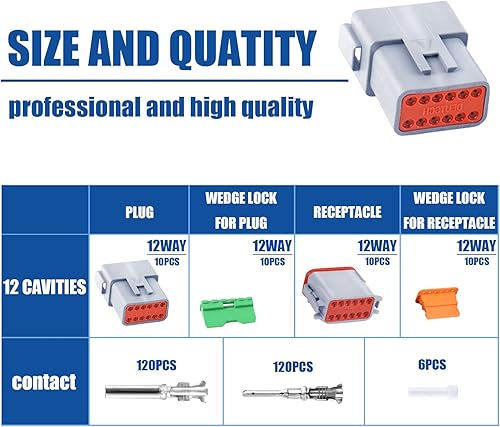 SIZE AND QUATITY

professional and high quality

DEUTSCH

| | PLUG | WEDGE LOCK FOR PLUG | RECEPTACLE | WEDGE LOCK FOR RECEPTACLE |
|---|---|---|---|---|
| 12 CAVITIES | 12WAY 10PCS | 12WAY 10PCS | 12WAY 10PCS | 12WAY 10PCS |

| contact | 120PCS | 120PCS | 6PCS |
|---|---|---|---|